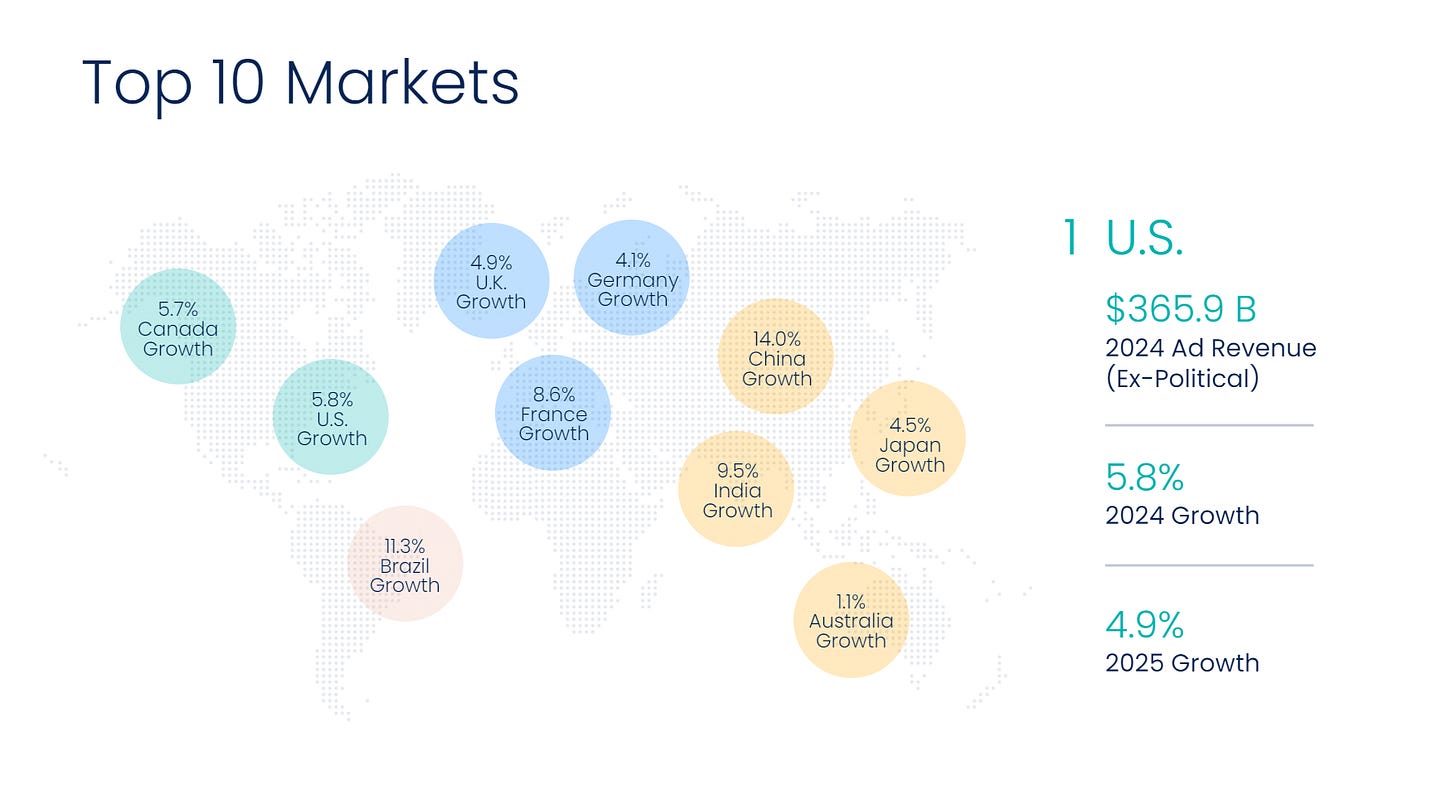 Top 10 Markets

5.7% Canada Growth

5.8% U.S. Growth

11.3% Brazil Growth

4.9% U.K. Growth

4.1% Germany Growth

8.6% France Growth

14.0% China Growth

9.5% India Growth

4.5% Japan Growth

1.1% Australia Growth

1 U.S.

$365.9 B
2024 Ad Revenue (Ex-Political)

5.8%
2024 Growth

4.9%
2025 Growth